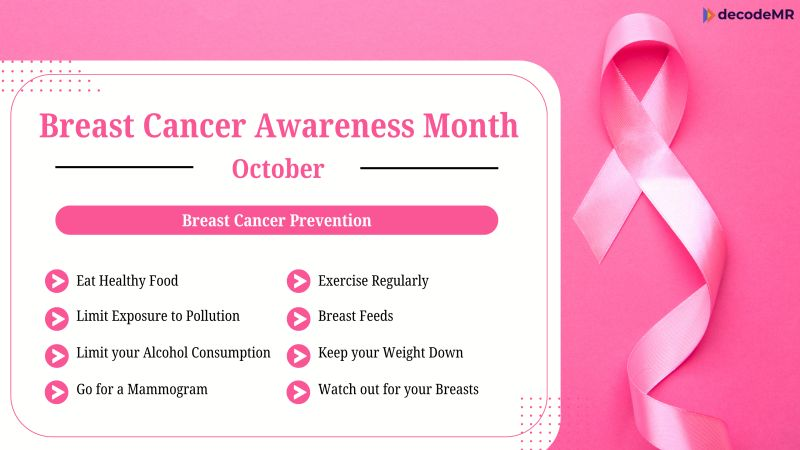 decodeMR

Breast Cancer Awareness Month

October

Breast Cancer Prevention

Eat Healthy Food

Limit Exposure to Pollution

Limit your Alcohol Consumption

Go for a Mammogram

Exercise Regularly

Breast Feeds

Keep your Weight Down

Watch out for your Breasts